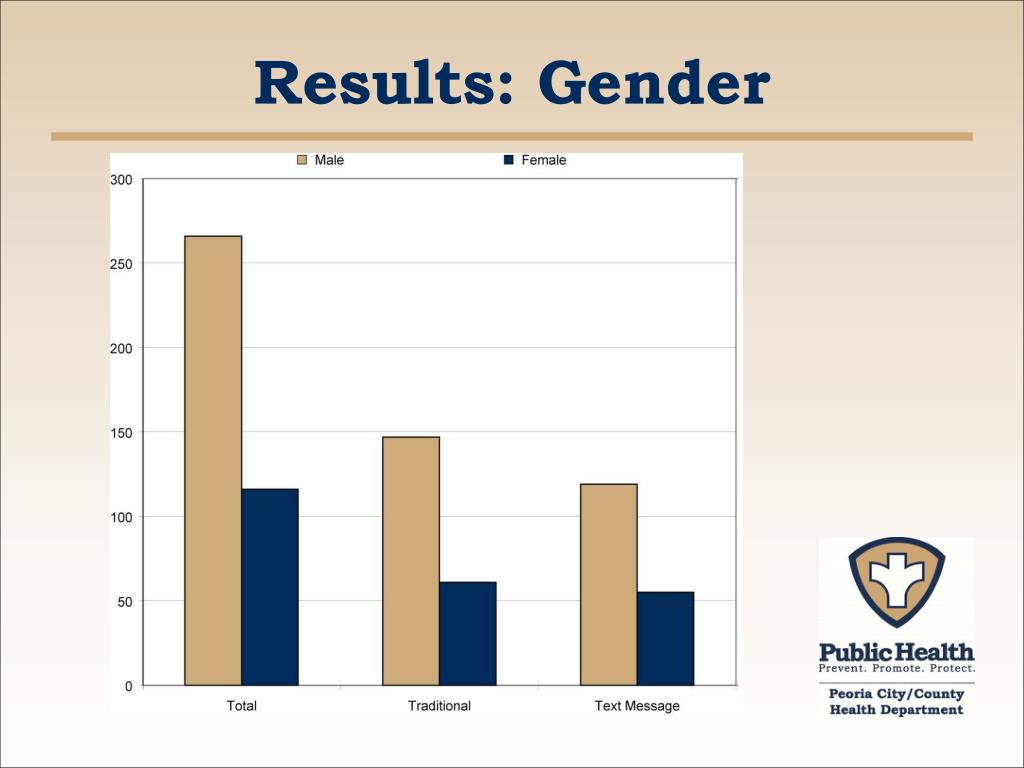 Results: Gender

Male
Female

300
250
200
150
100
50
0

Total
Traditional
Text Message

Public Health
Prevent. Promote. Protect.
Peoria City/County
Health Department